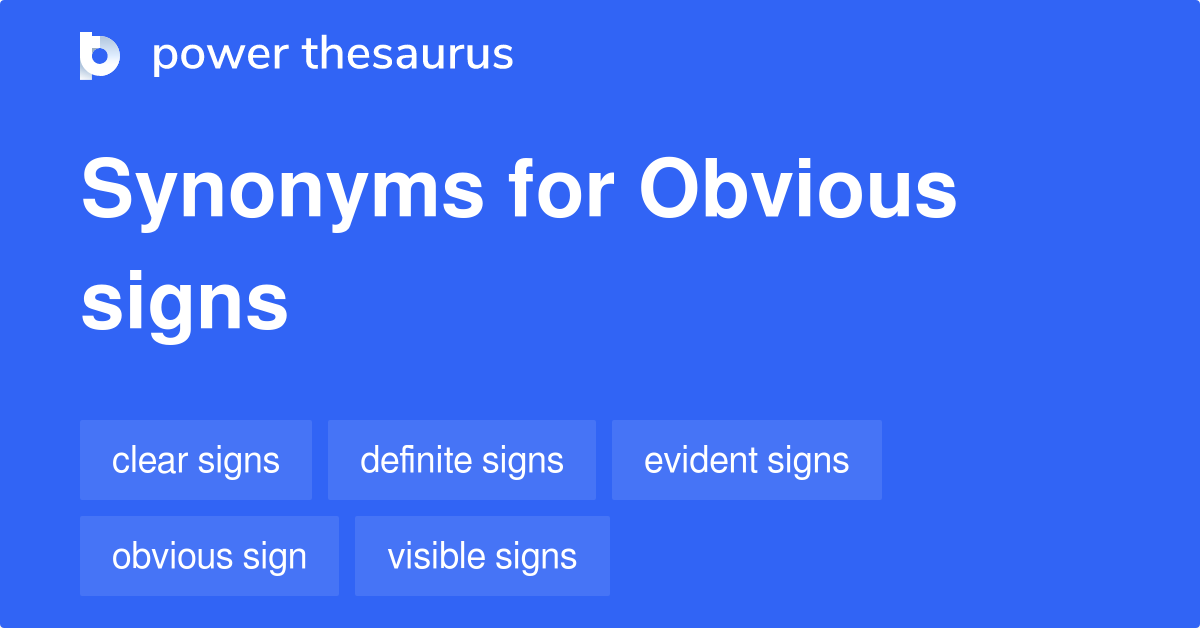 power thesaurus

Synonyms for Obvious signs

clear signs
definite signs
evident signs
obvious sign
visible signs